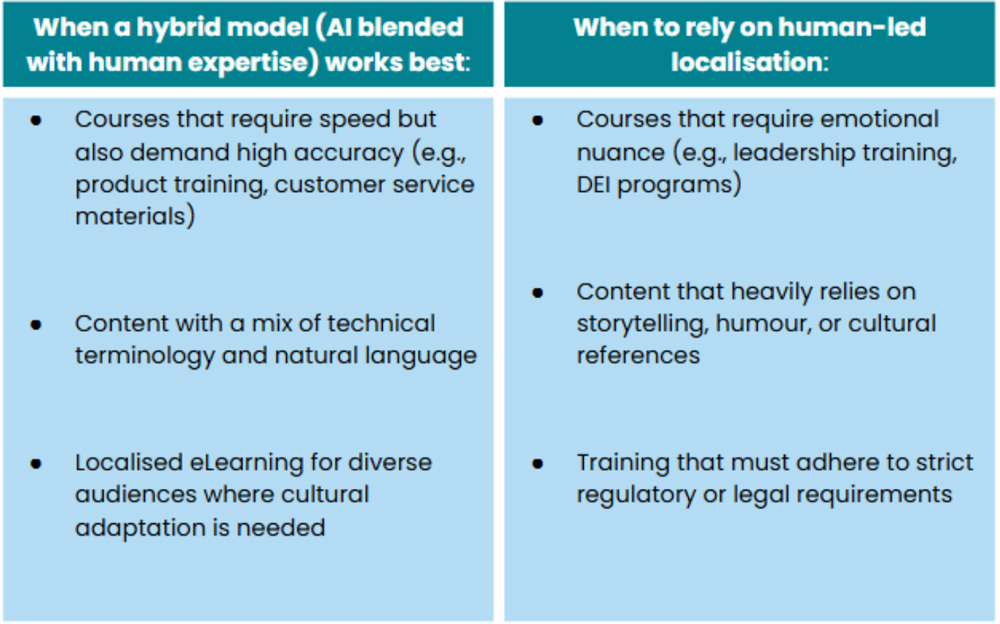 | When a hybrid model (AI blended with human expertise) works best: | When to rely on human-led localisation: |
|---|---|
| • Courses that require speed but also demand high accuracy (e.g., product training, customer service materials) | • Courses that require emotional nuance (e.g., leadership training, DEI programs) |
| • Content with a mix of technical terminology and natural language | • Content that heavily relies on storytelling, humour, or cultural references |
| • Localised eLearning for diverse audiences where cultural adaptation is needed | • Training that must adhere to strict regulatory or legal requirements |